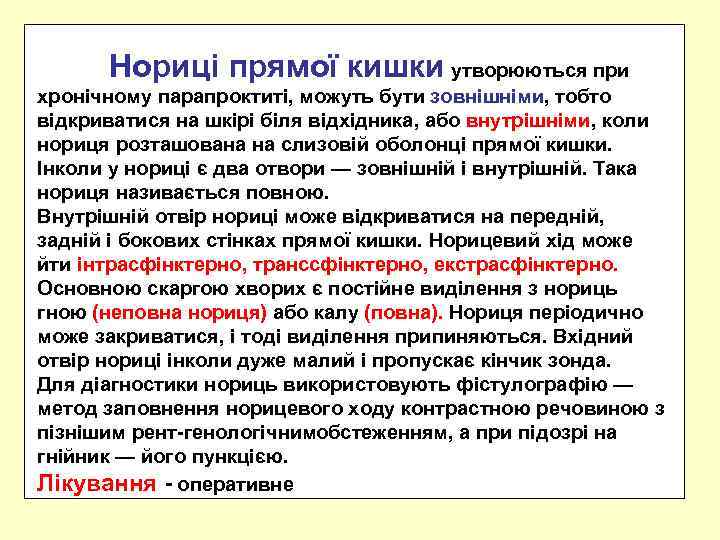 Нориці прямої кишки утворюються при хронічному парапроктиті, можуть бути зовнішніми, тобто відкриватися на шкірі біля відхідника, або внутрішніми, коли нориця розташована на слизовій оболонці прямої кишки. Інколи у нориці є два отвори — зовнішній і внутрішній. Така нориця називається повною.
Внутрішній отвір нориці може відкриватися на передній, задній і бокових стінках прямої кишки. Норицевий хід може йти інтрасфінктерно, транссфінктерно, екстрасфінктерно.
Основною скаргою хворих є постійне виділення з нориць гною (неповна нориця) або калу (повна). Нориця періодично може закриватися, і тоді виділення припиняються. Вхідний отвір нориці інколи дуже малий і пропускає кінчик зонда.
Для діагностики нориць використовують фістулографію — метод заповнення норицевого ходу контрастною речовиною з пізнішим рент-генологічнимобстеженням, а при підозрі на гнійник — його пункцією.
Лікування - оперативне